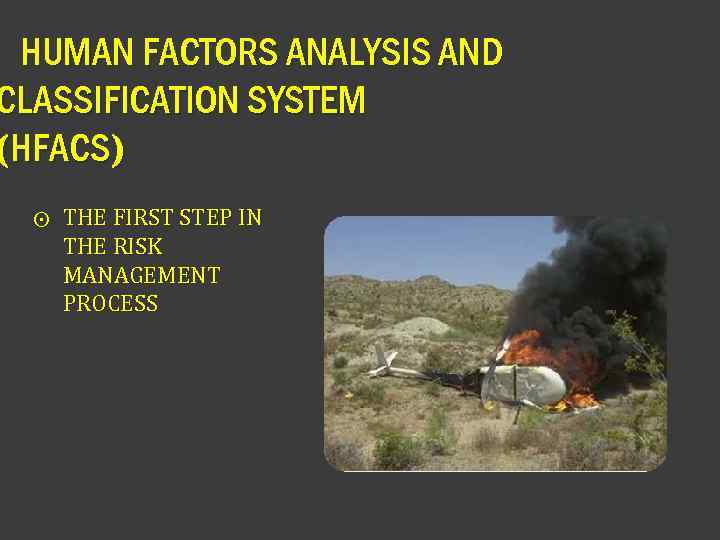 HUMAN FACTORS ANALYSIS AND CLASSIFICATION SYSTEM (HFACS)

THE FIRST STEP IN THE RISK MANAGEMENT PROCESS